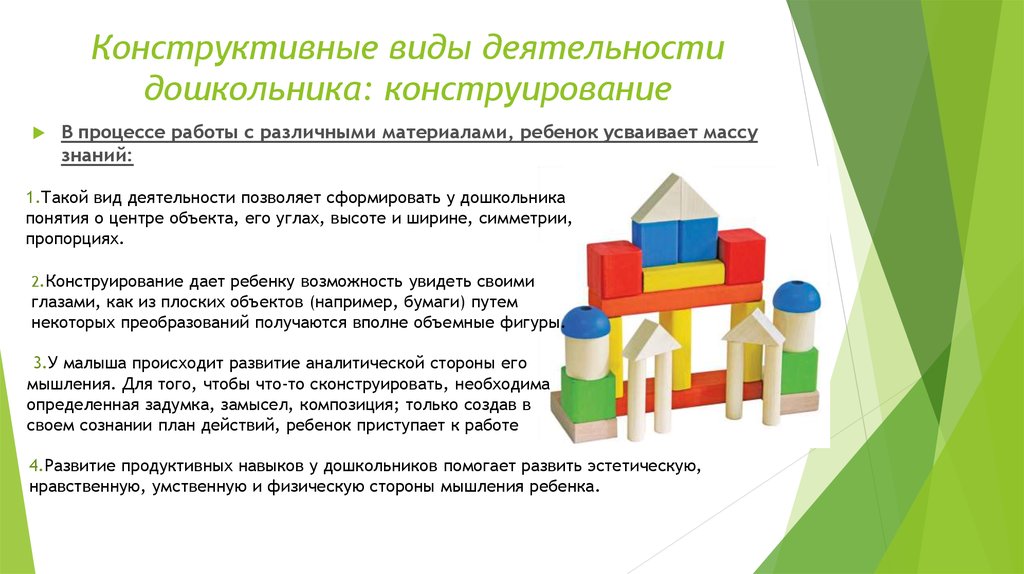 Конструктивные виды деятельности дошкольника: конструирование

В процессе работы с различными материалами, ребенок усваивает массу знаний:

1.Такой вид деятельности позволяет сформировать у дошкольника понятия о центре объекта, его углах, высоте и ширине, симметрии, пропорциях.

2.Конструирование дает ребенку возможность увидеть своими глазами, как из плоских объектов (например, бумаги) путем некоторых преобразований получаются вполне объемные фигуры.

3.У малыша происходит развитие аналитической стороны его мышления. Для того, чтобы что-то сконструировать, необходима определенная задумка, замысел, композиция; только создав в своем сознании план действий, ребенок приступает к работе

4.Развитие продуктивных навыков у дошкольников помогает развить эстетическую, нравственную, умственную и физическую стороны мышления ребенка.